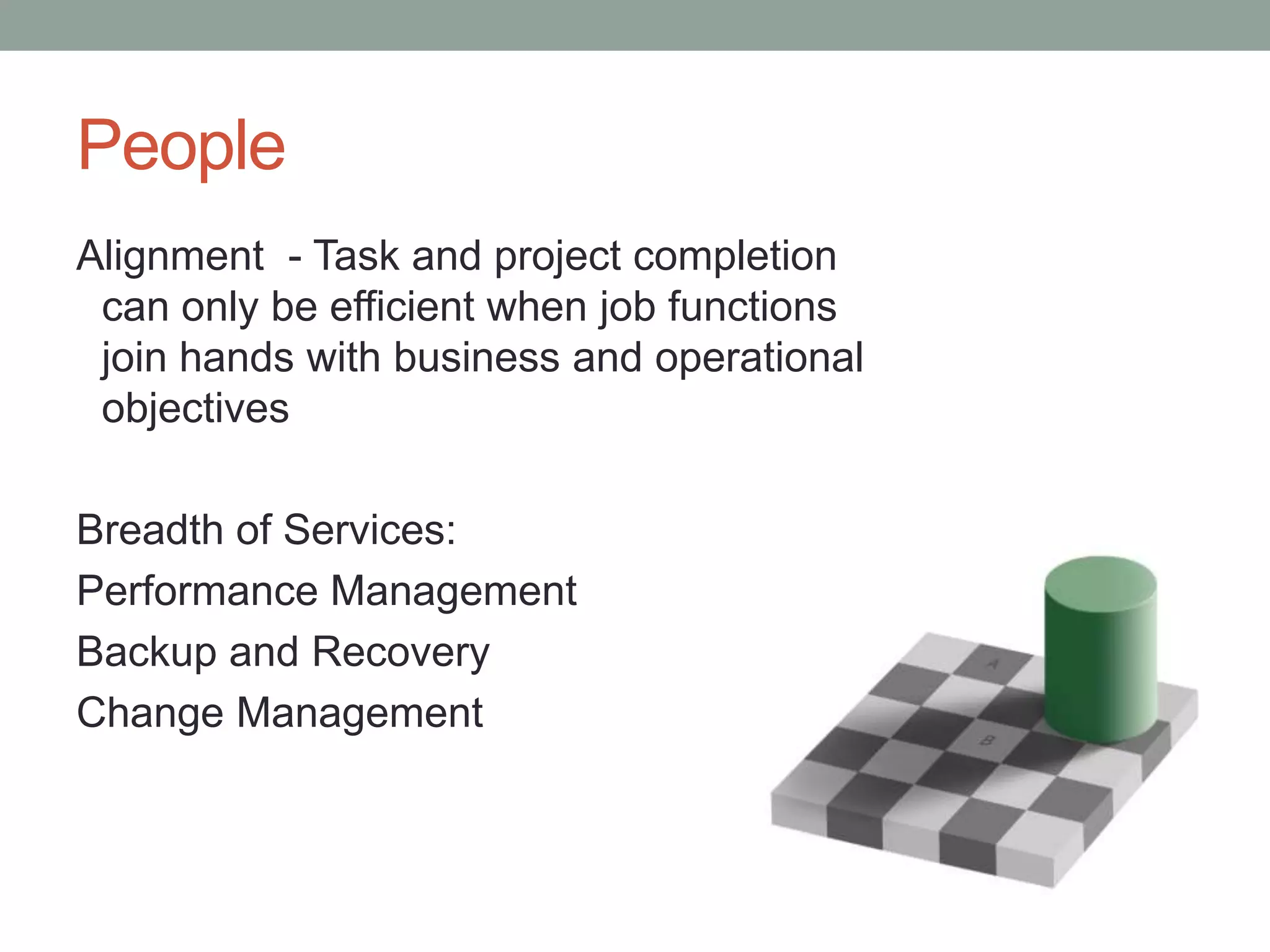 People

Alignment - Task and project completion can only be efficient when job functions join hands with business and operational objectives

Breadth of Services:

Performance Management

Backup and Recovery

Change Management

A

B